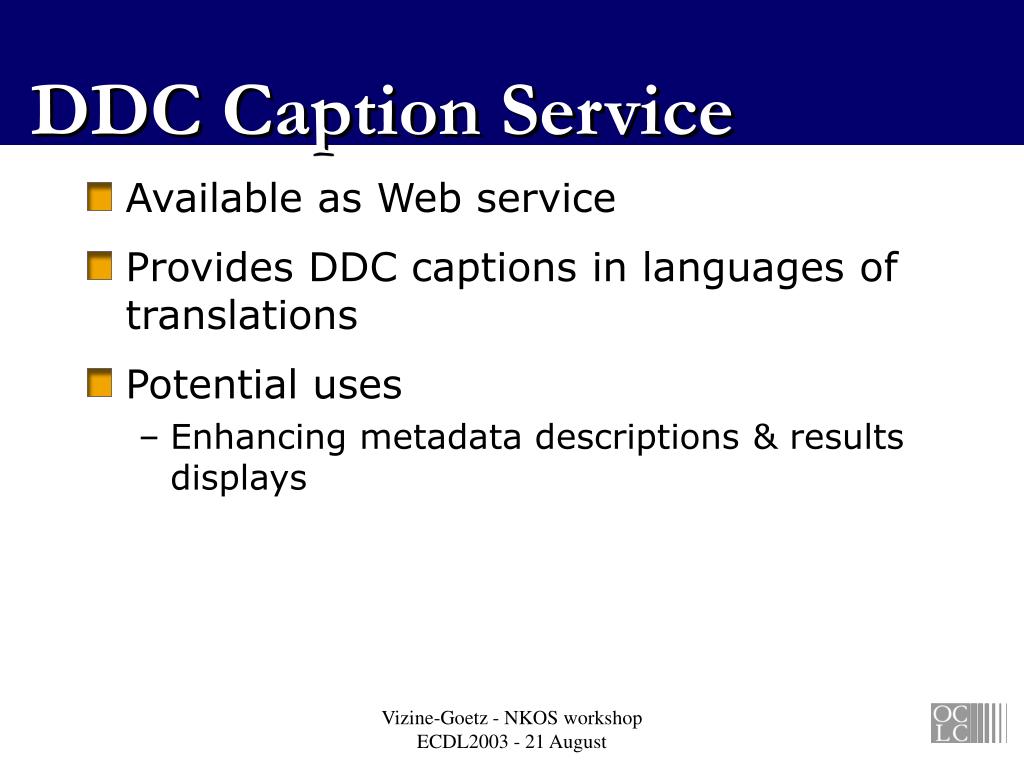 DDC Caption Service

Available as Web service

Provides DDC captions in languages of translations

Potential uses

– Enhancing metadata descriptions & results displays

Vizine-Goetz - NKOS workshop
ECDL2003 - 21 August

OC
LC